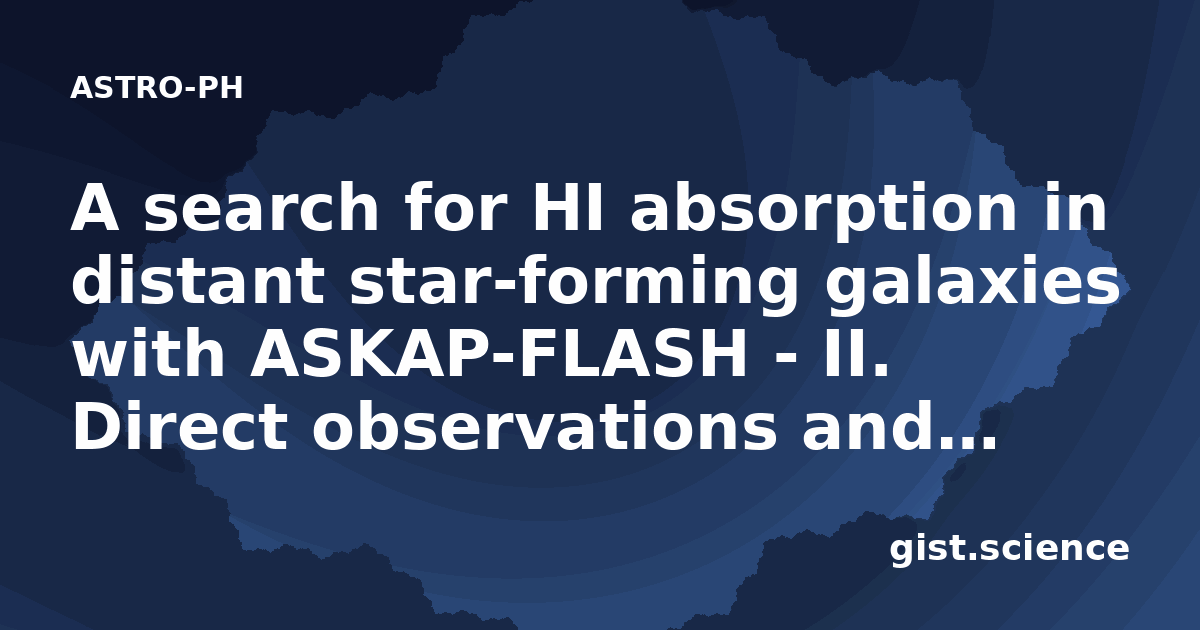 ASTRO-PH

A search for HI absorption in distant star-forming galaxies with ASKAP-FLASH - II. Direct observations and...

gist.science